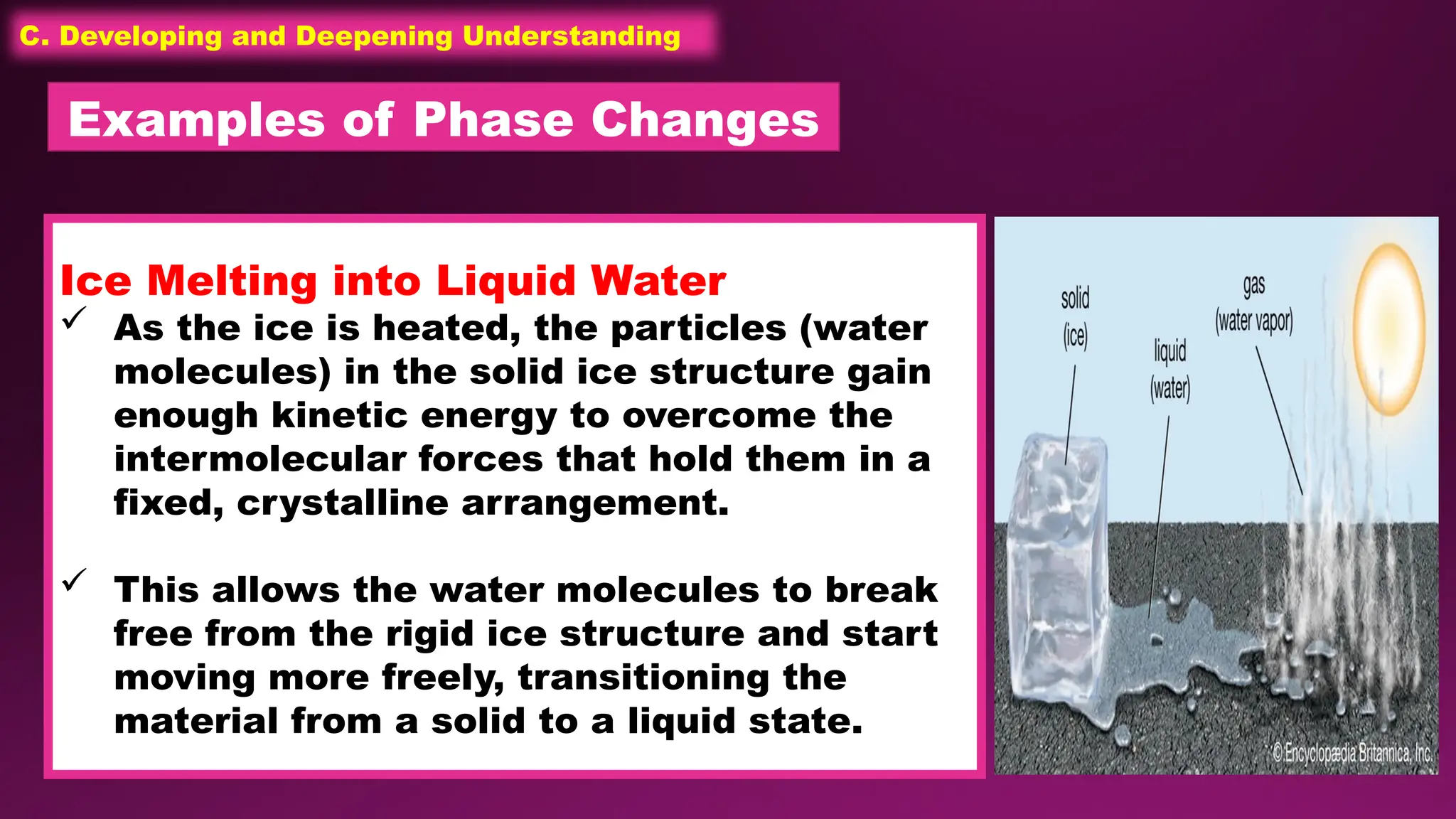 C. Developing and Deepening Understanding

Examples of Phase Changes

Ice Melting into Liquid Water

✓ As the ice is heated, the particles (water molecules) in the solid ice structure gain enough kinetic energy to overcome the intermolecular forces that hold them in a fixed, crystalline arrangement.

✓ This allows the water molecules to break free from the rigid ice structure and start moving more freely, transitioning the material from a solid to a liquid state.

solid (ice)

liquid (water)

gas (water vapor)

© Encyclopædia Britannica, Inc.